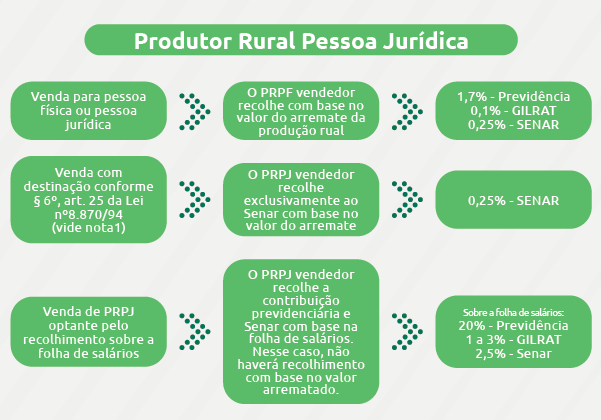 Produtor Rural Pessoa Jurídica

Venda para pessoa física ou pessoa jurídica

O PRPF vendedor recolhe com base no valor do arremate da produção rual

1,7% - Previdência
0,1% - GILRAT
0,25% - SENAR

Venda com destinação conforme § 6º, art. 25 da Lei nº8.870/94 (vide nota1)

O PRPJ vendedor recolhe exclusivamente ao Senar com base no valor do arremate

0,25% - SENAR

Venda de PRPJ optante pelo recolhimento sobre a folha de salários

O PRPJ vendedor recolhe a contribuição previdenciária e Senar com base na folha de salários. Nesse caso, não haverá recolhimento com base no valor arrematado.

Sobre a folha de salários:
20% - Previdência
1 a 3% - GILRAT
2,5% - Senar